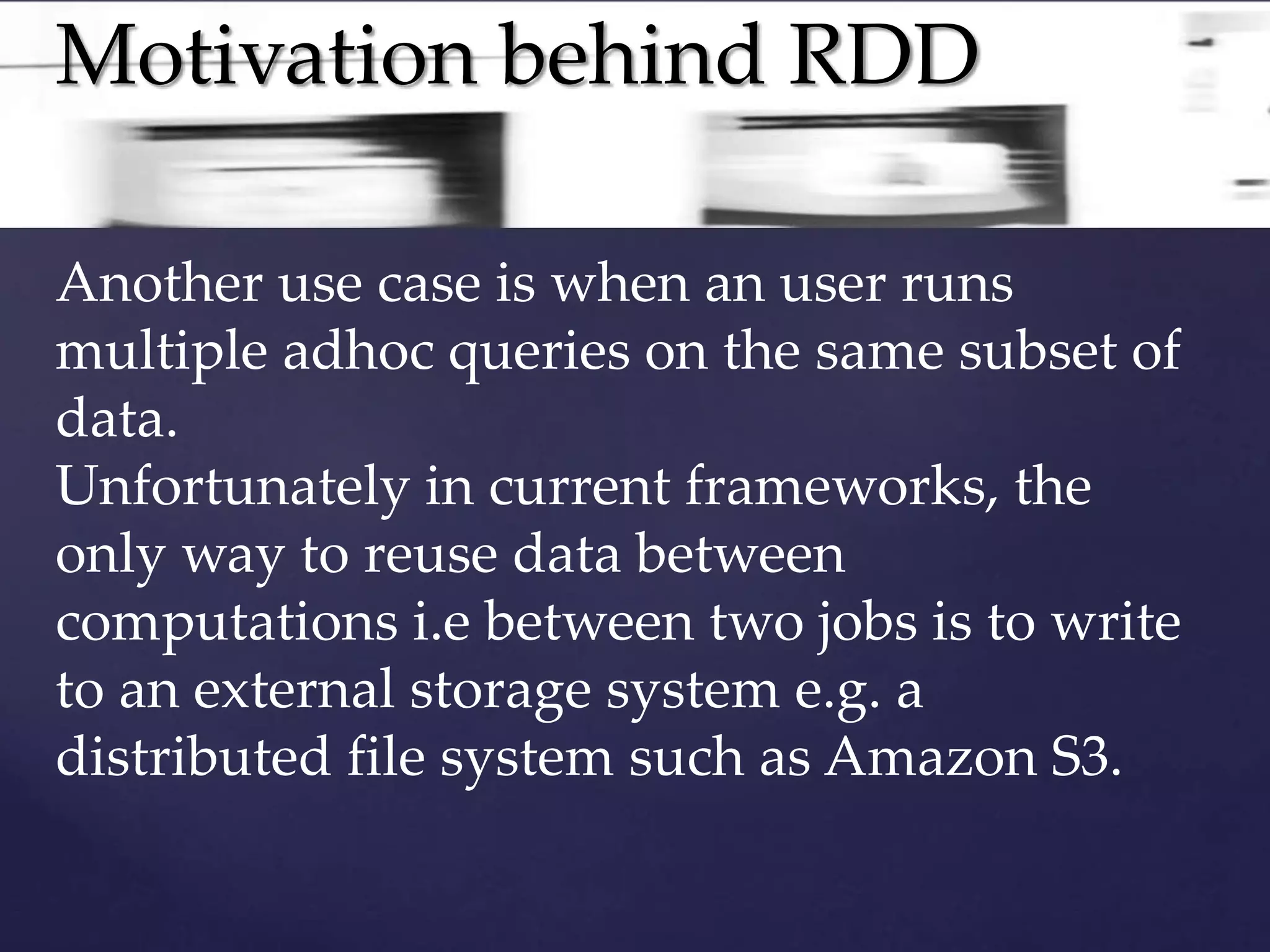 Motivation behind RDD

Another use case is when an user runs multiple adhoc queries on the same subset of data.
Unfortunately in current frameworks, the only way to reuse data between computations i.e between two jobs is to write to an external storage system e.g. a distributed file system such as Amazon S3.